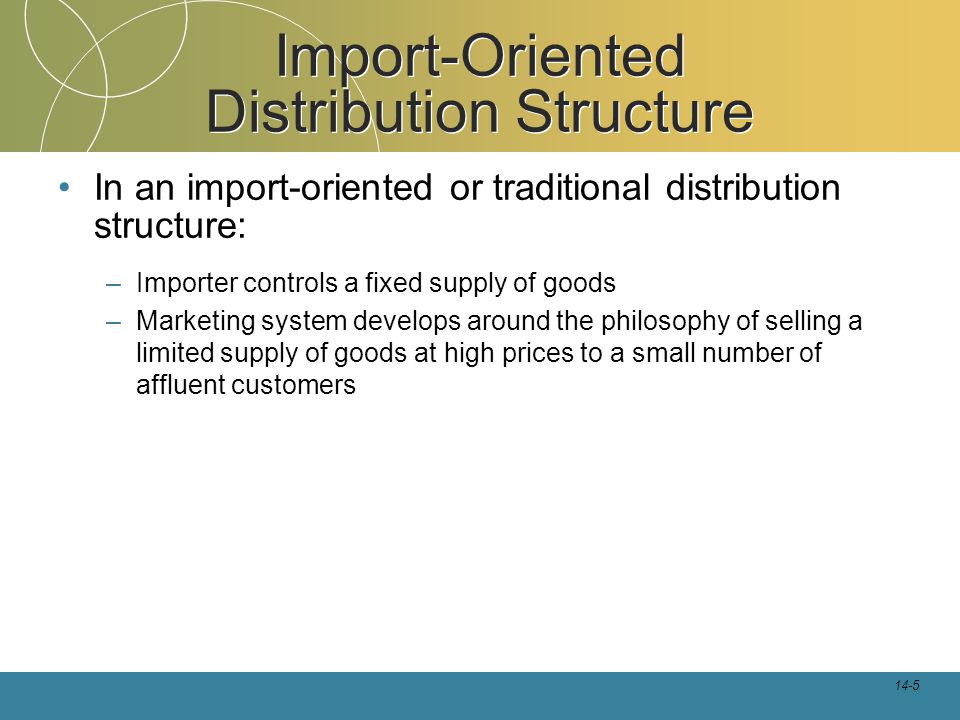 Import-Oriented Distribution Structure

• In an import-oriented or traditional distribution structure:

– Importer controls a fixed supply of goods

– Marketing system develops around the philosophy of selling a limited supply of goods at high prices to a small number of affluent customers

14-5